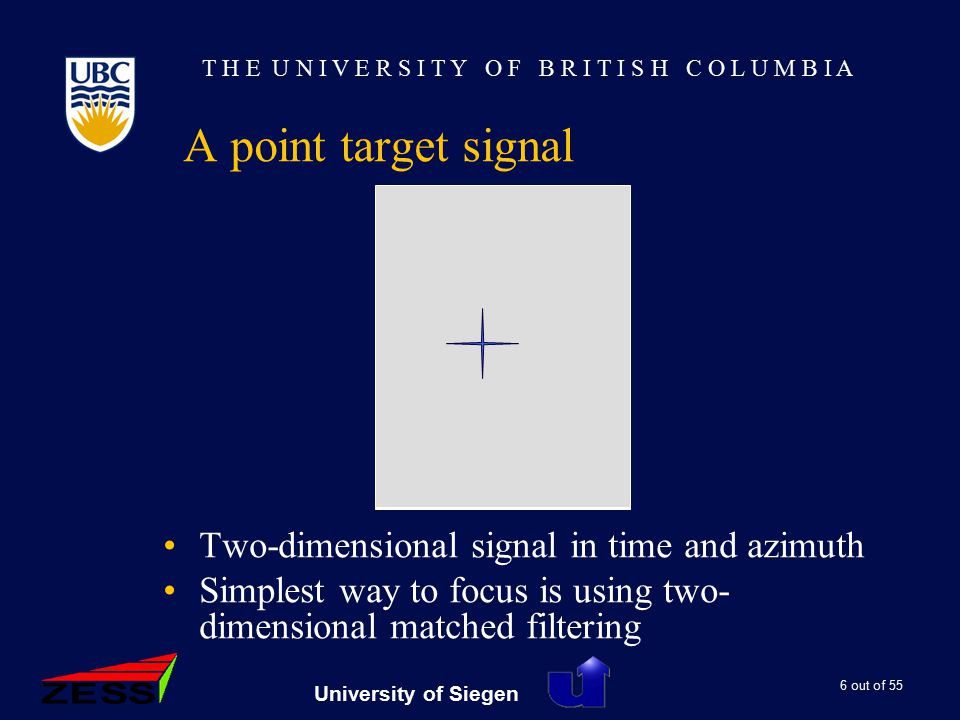 UBC

THE UNIVERSITY OF BRITISH COLUMBIA

A point target signal

• Two-dimensional signal in time and azimuth
• Simplest way to focus is using two-dimensional matched filtering

ZESS

University of Siegen

6 out of 55